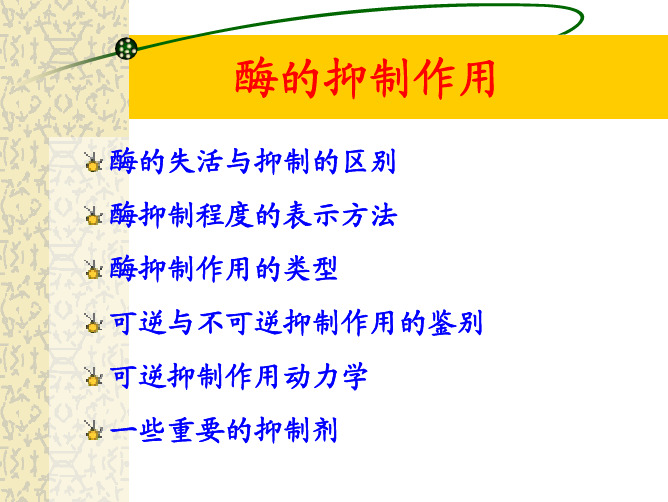 酶的抑制作用

酶的失活与抑制的区别

酶抑制程度的表示方法

酶抑制作用的类型

可逆与不可逆抑制作用的鉴别

可逆抑制作用动力学

一些重要的抑制剂